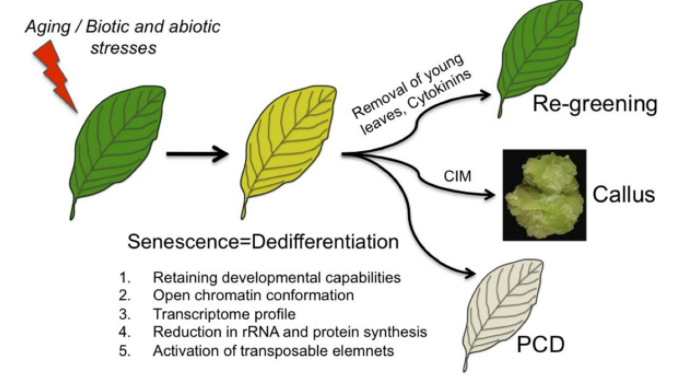 Aging / Biotic and abiotic stresses

Removal of young leaves, Cytokinins

Re-greening

CIM

Callus

Senescence=Dedifferentiation

1. Retaining developmental capabilities
2. Open chromatin conformation
3. Transcriptome profile
4. Reduction in rRNA and protein synthesis
5. Activation of transposable elemnets

PCD